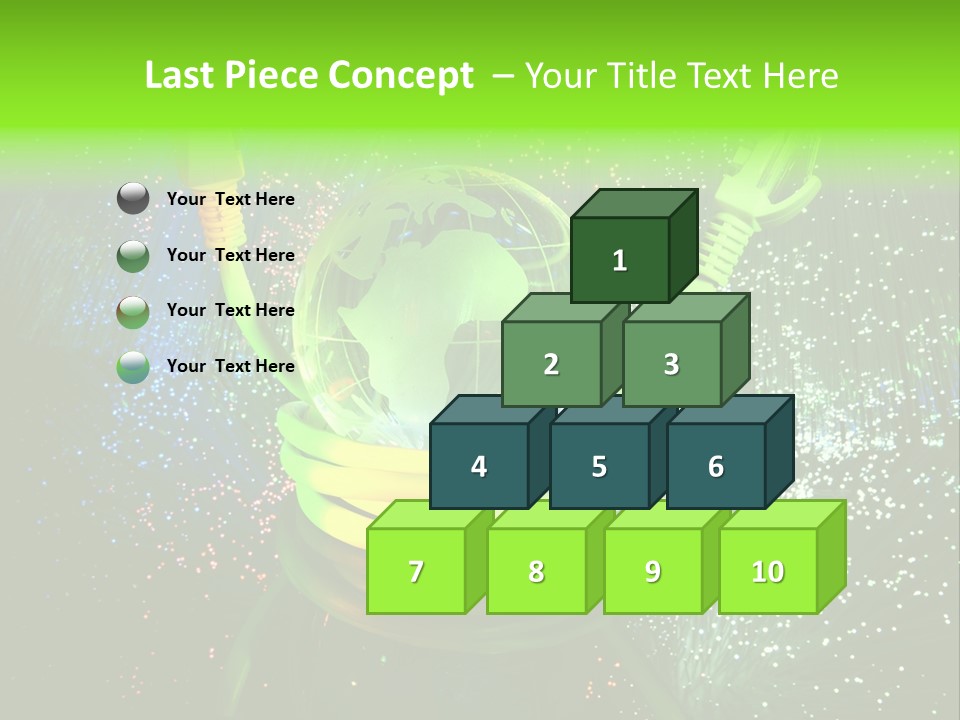 Last Piece Concept – Your Title Text Here

Your Text Here

Your Text Here

Your Text Here

Your Text Here

1

2

3

4

5

6

7

8

9

10